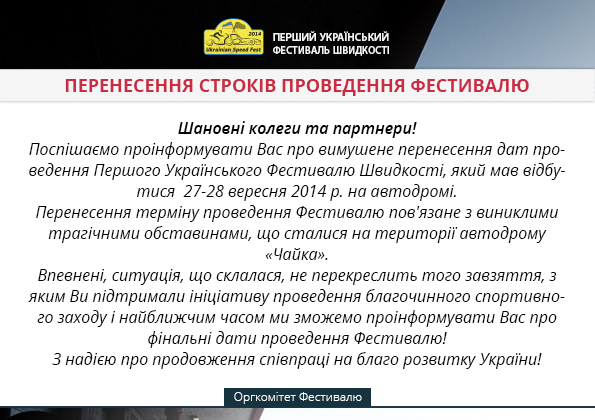 2014
Ukrainian Speed Fest

ПЕРШИЙ УКРАЇНСЬКИЙ ФЕСТИВАЛЬ ШВИДКОСТІ

ПЕРЕНЕСЕННЯ СТРОКІВ ПРОВЕДЕННЯ ФЕСТИВАЛЮ

Шановні колеги та партнери!
Поспішаємо проінформувати Вас про вимушене перенесення дат проведення Першого Українського Фестивалю Швидкості, який мав відбутися 27-28 вересня 2014 р. на автодромі.
Перенесення терміну проведення Фестивалю пов'язане з виниклими трагічними обставинами, що сталися на території автодрому «Чайка».
Впевнені, ситуація, що склалася, не перекреслить того завзяття, з яким Ви підтримали ініціативу проведення благочинного спортивного заходу і найближчим часом ми зможемо проінформувати Вас про фінальні дати проведення Фестивалю!
З надією про продовження співпраці на благо розвитку України!

Оргкомітет Фестивалю